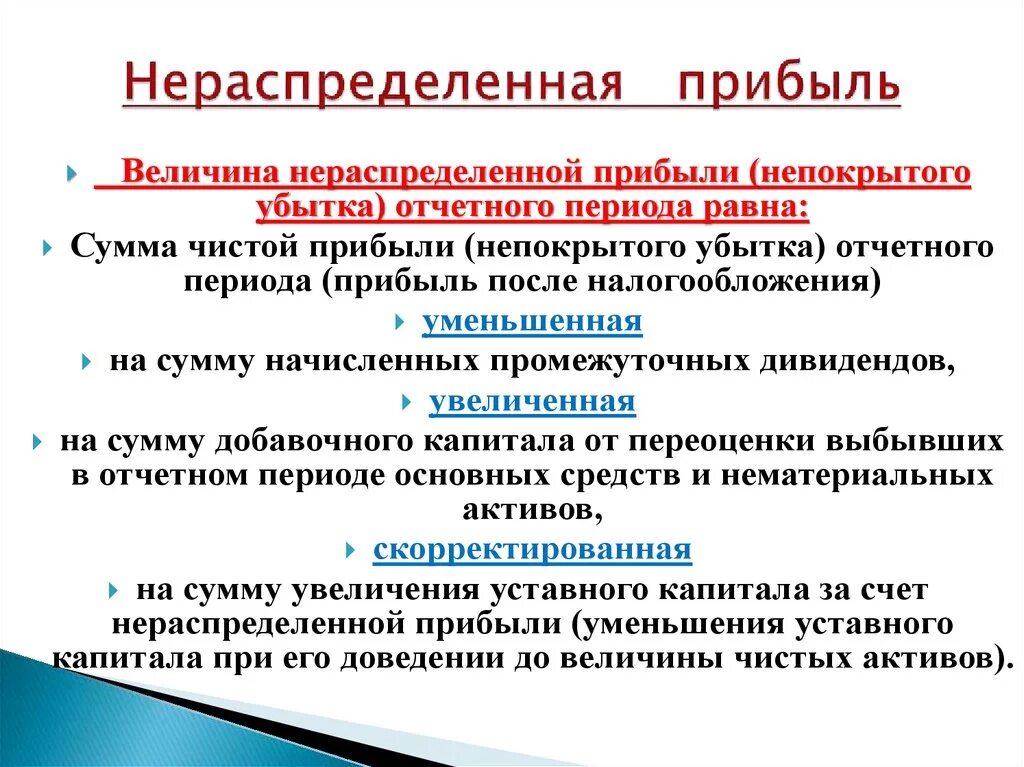 Нераспределенная прибыль

Величина нераспределенной прибыли (непокрытого убытка) отчетного периода равна:

Сумма чистой прибыли (непокрытого убытка) отчетного периода (прибыль после налогообложения)

уменьшенная

на сумму начисленных промежуточных дивидендов,

увеличенная

на сумму добавочного капитала от переоценки выбывших в отчетном периоде основных средств и нематериальных активов,

скорректированная

на сумму увеличения уставного капитала за счет нераспределенной прибыли (уменьшения уставного капитала при его доведении до величины чистых активов).